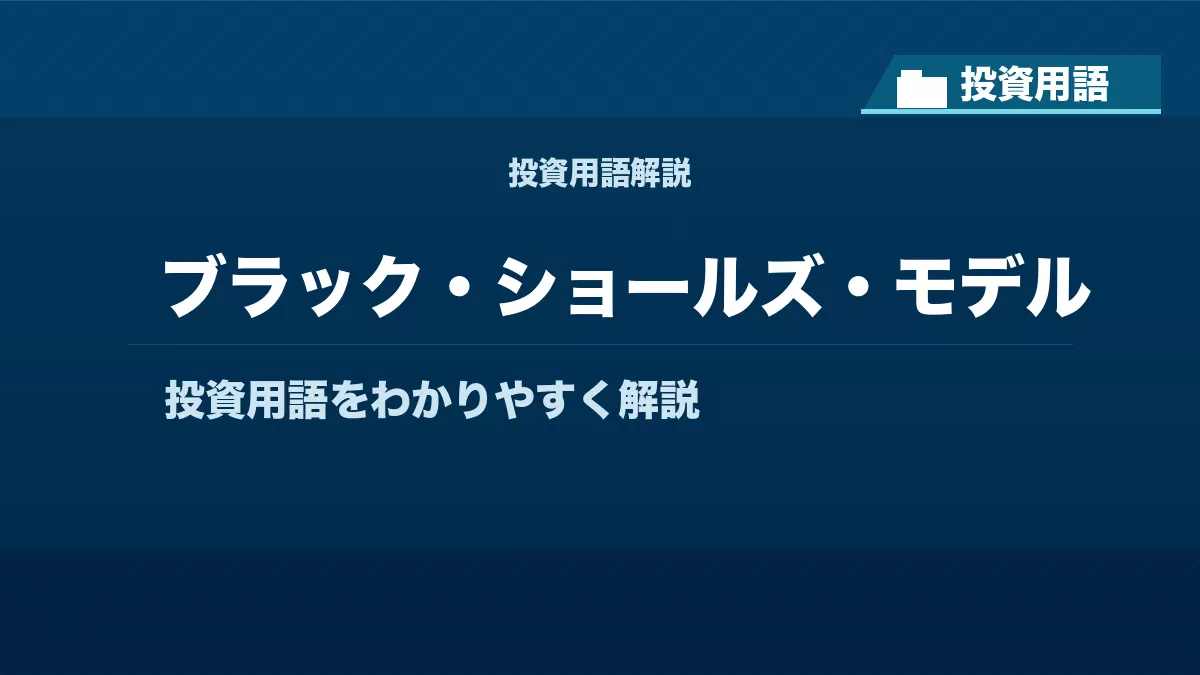 投資用語

投資用語解説

ブラック・ショールズ・モデル

投資用語をわかりやすく解説